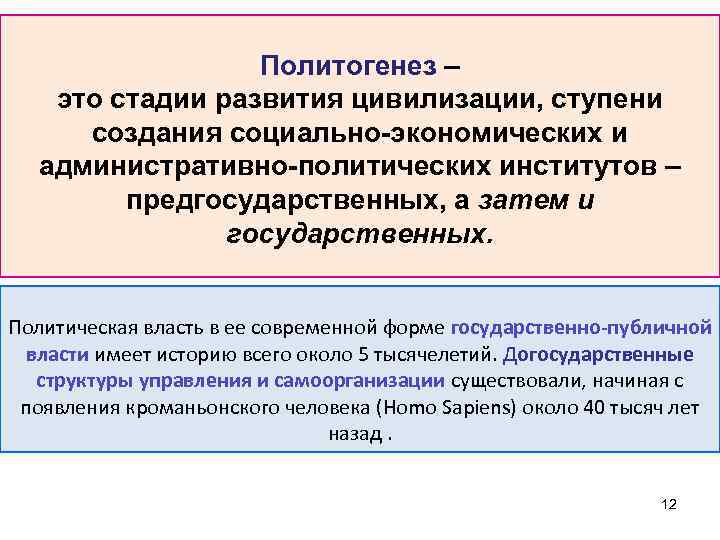 Политогенез –
это стадии развития цивилизации, ступени создания социально-экономических и административно-политических институтов – предгосударственных, а затем и государственных.

Политическая власть в ее современной форме государственно-публичной власти имеет историю всего около 5 тысячелетий. Догосударственные структуры управления и самоорганизации существовали, начиная с появления кроманьонского человека (Homo Sapiens) около 40 тысяч лет назад .

12